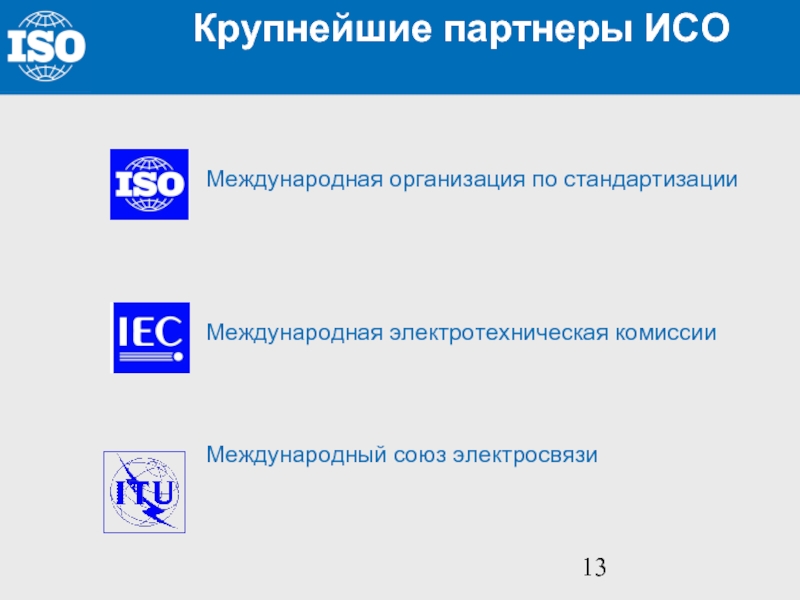 ISO

Крупнейшие партнеры ИСО

ISO

Международная организация по стандартизации

IEC

Международная электротехническая комиссии

ITU

Международный союз электросвязи

13